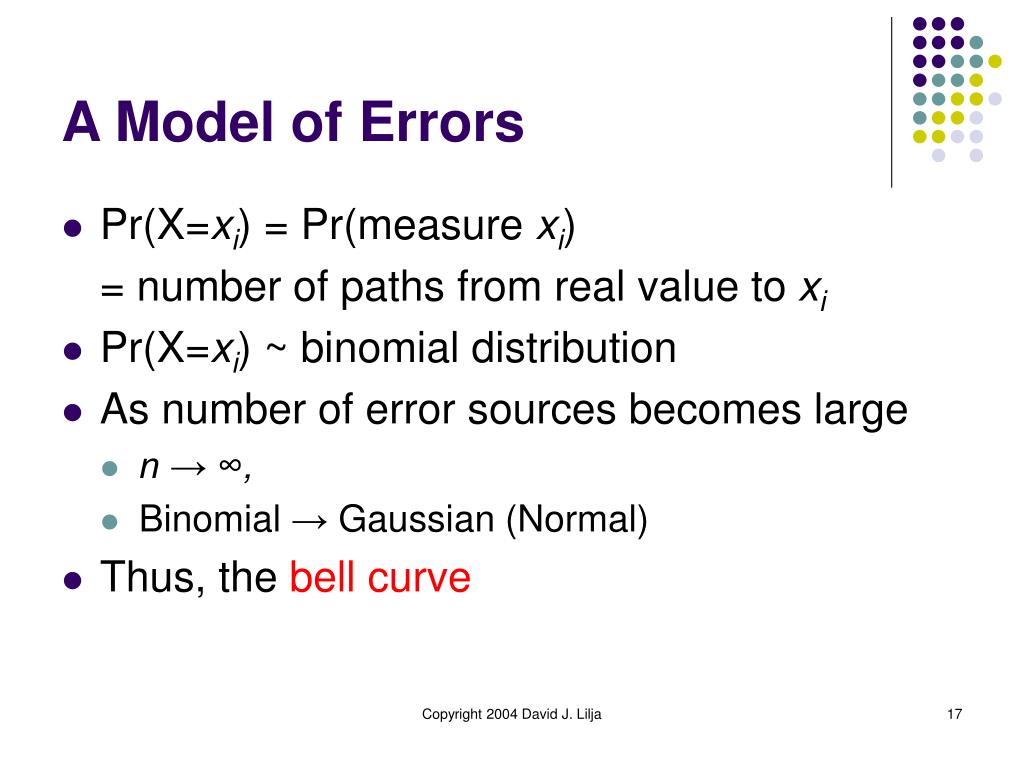 A Model of Errors

- Pr(X=$x_i$) = Pr(measure $x_i$)
  = number of paths from real value to $x_i$
- Pr(X=$x_i$) ~ binomial distribution
- As number of error sources becomes large
  - $n \to \infty$,
  - Binomial → Gaussian (Normal)
- Thus, the bell curve

Copyright 2004 David J. Lilja

17